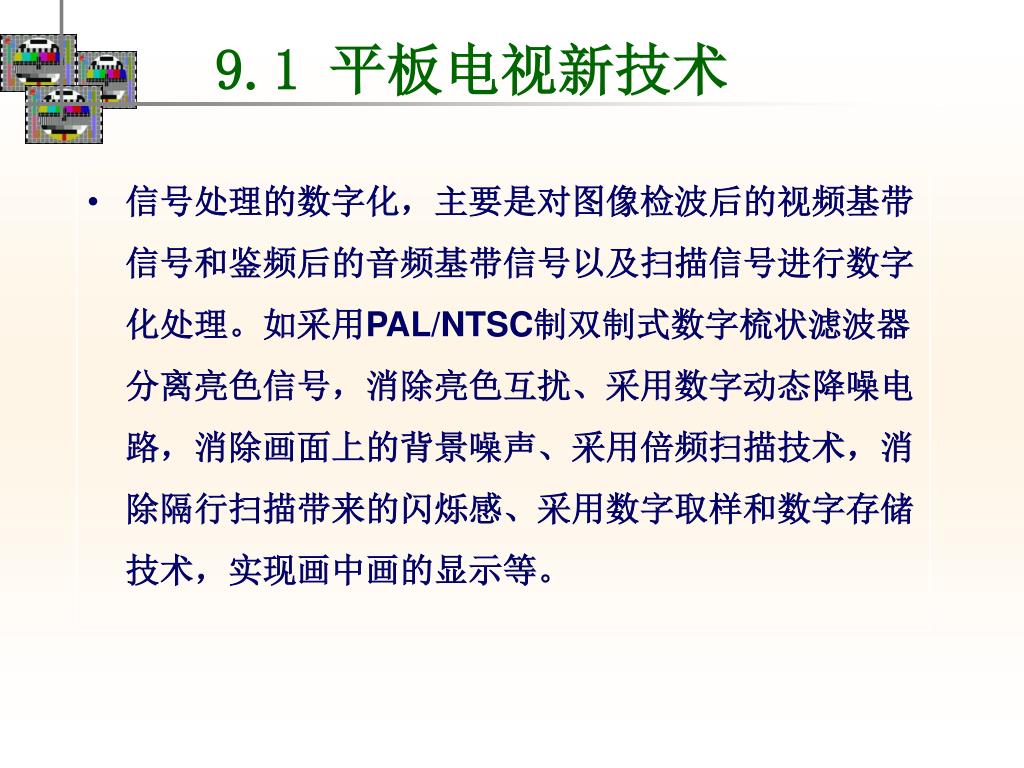 9.1 平板电视新技术

• 信号处理的数字化，主要是对图像检波后的视频基带信号和鉴频后的音频基带信号以及扫描信号进行数字化处理。如采用PAL/NTSC制双制式数字梳状滤波器分离亮色信号，消除亮色互扰、采用数字动态降噪电路，消除画面上的背景噪声、采用倍频扫描技术，消除隔行扫描带来的闪烁感、采用数字取样和数字存储技术，实现画中画的显示等。